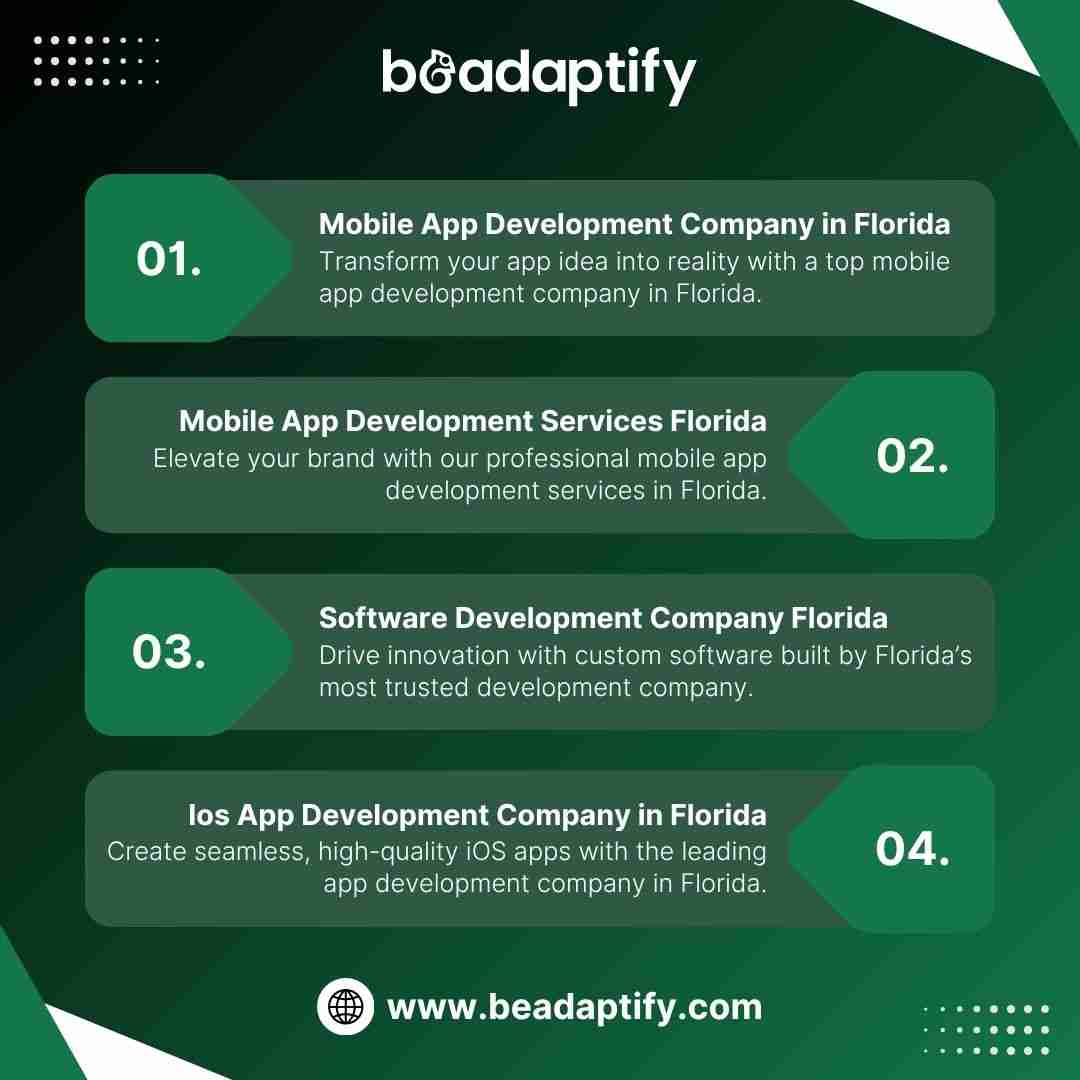 beadaptify

01.

Mobile App Development Company in Florida
Transform your app idea into reality with a top mobile app development company in Florida.

Mobile App Development Services Florida
Elevate your brand with our professional mobile app development services in Florida.

02.

03.

Software Development Company Florida
Drive innovation with custom software built by Florida's most trusted development company.

Ios App Development Company in Florida
Create seamless, high-quality iOS apps with the leading app development company in Florida.

04.

www.beadaptify.com